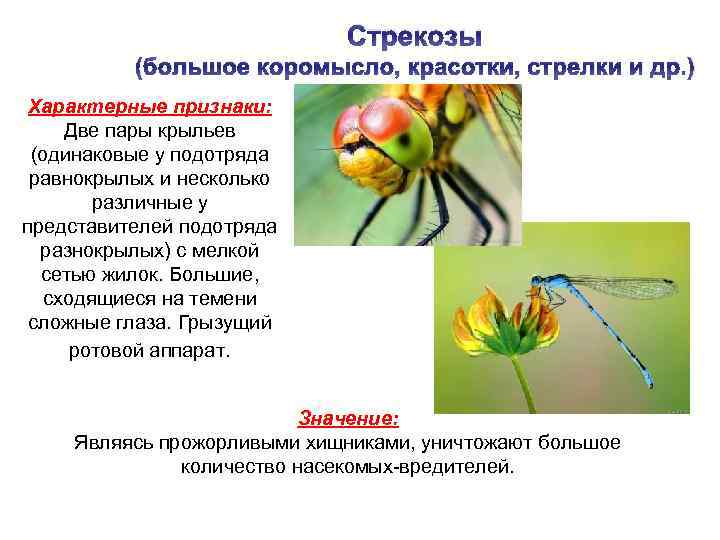 Стрекозы
(большое коромысло, красотки, стрелки и др.)

Характерные признаки:
Две пары крыльев (одинаковые у подотряда равнокрылых и несколько различные у представителей подотряда разнокрылых) с мелкой сетью жилок. Большие, сходящиеся на темени сложные глаза. Грызущий ротовой аппарат.

Значение:
Являясь прожорливыми хищниками, уничтожают большое количество насекомых-вредителей.